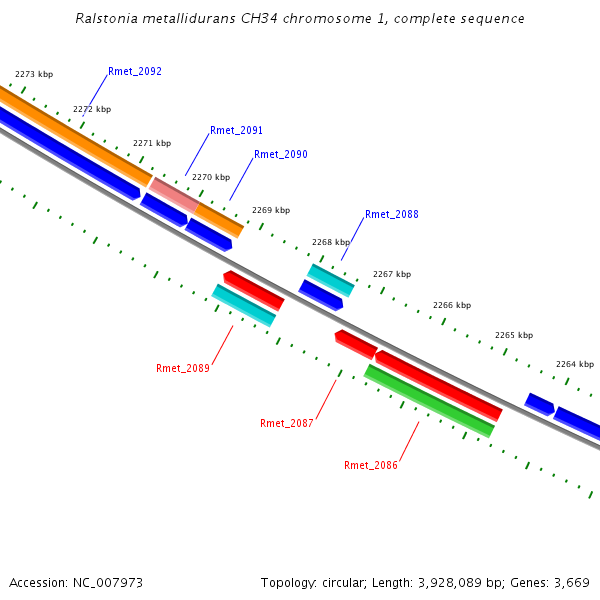 Ralstonia metallidurans CH34 chromosome 1, complete sequence

2273 kbp

Rmet_2092

2272 kbp

2271 kbp

Rmet_2091

Rmet_2090

2270 kbp

2269 kbp

Rmet_2088

2268 kbp

2267 kbp

2266 kbp

2265 kbp

2264 kbp

Rmet_2089

Rmet_2087

Rmet_2086

Accession: NC_007973

Topology: circular; Length: 3,928,089 bp; Genes: 3,669